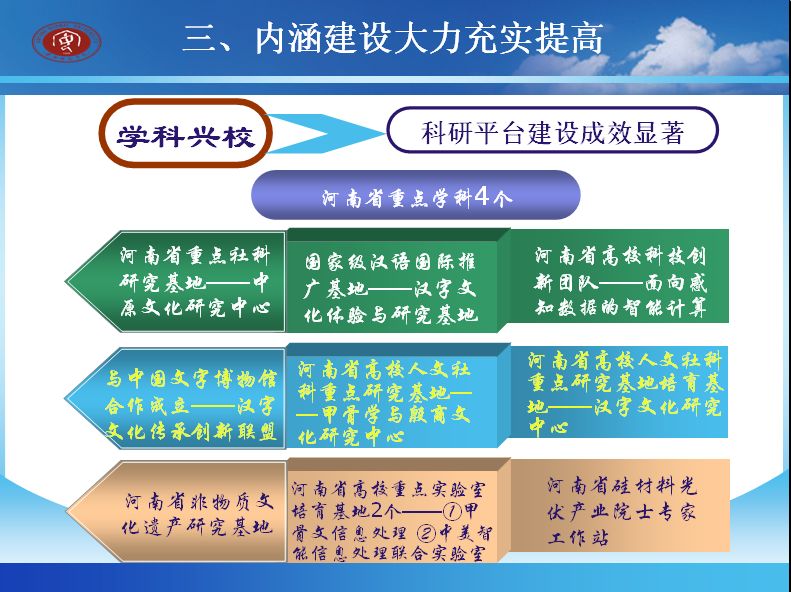 三、内涵建设大力充实提高

学科兴校

科研平台建设成效显著

河南省重点学科4个

河南省重点社科研究基地——中原文化研究中心

国家级汉语国际推广基地——汉字文化体验与研究基地

河南省高校科技创新团队——面向感知数据的智能计算

与中国文字博物馆合作成立——汉字文化传承创新联盟

河南省高校人文社科重点研究基地——甲骨学与殷商文化研究中心

河南省高校人文社科重点研究基地培育基地——汉字文化研究中心

河南省非物质文化遗产研究基地

河南省高校重点实验室培育基地2个——①甲骨文信息处理 ②中美智能信息处理联合实验室

河南省硅材料光伏产业院士专家工作站